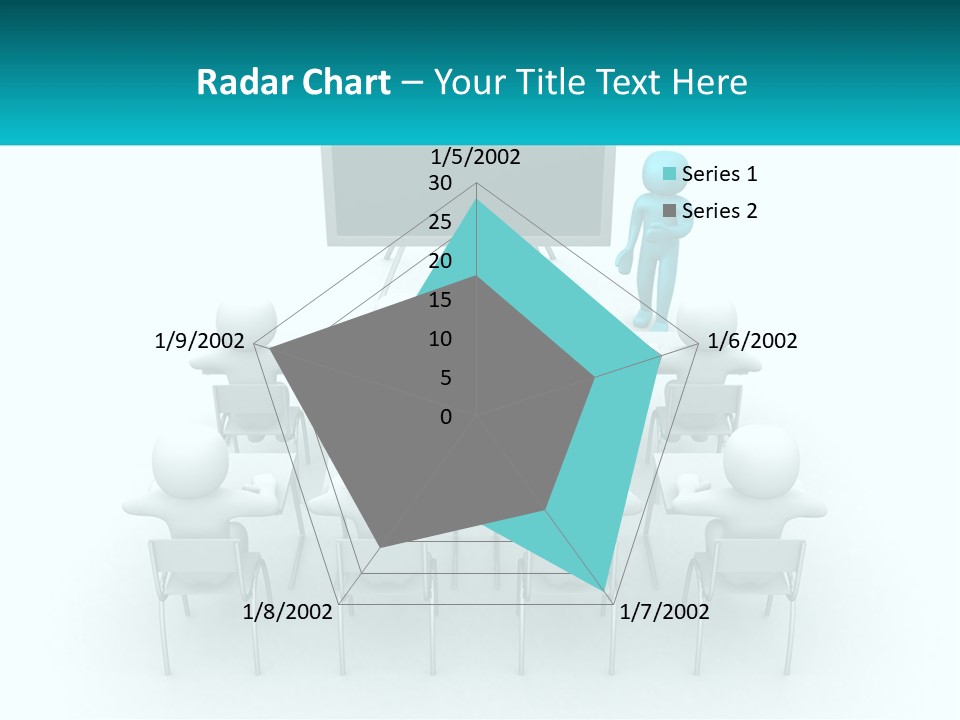 Radar Chart – Your Title Text Here

1/5/2002
30
25
20
15
10
5
0
1/6/2002
1/7/2002
1/8/2002
1/9/2002

Series 1
Series 2